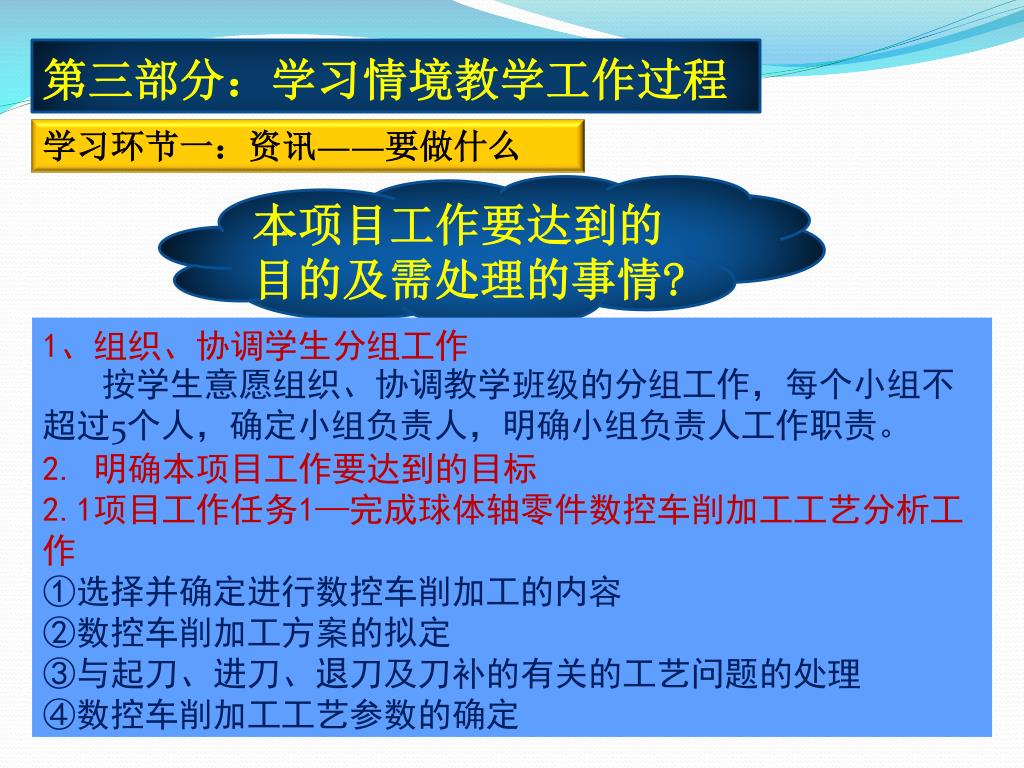 第三部分：学习情境教学工作过程

学习环节一：资讯——要做什么

本项目工作要达到的目的及需处理的事情?

1、组织、协调学生分组工作

按学生意愿组织、协调教学班级的分组工作，每个小组不超过5个人，确定小组负责人，明确小组负责人工作职责。

2. 明确本项目工作要达到的目标

2.1项目工作任务1—完成球体轴零件数控车削加工工艺分析工作

①选择并确定进行数控车削加工的内容

②数控车削加工方案的拟定

③与起刀、进刀、退刀及刀补的有关的工艺问题的处理

④数控车削加工工艺参数的确定